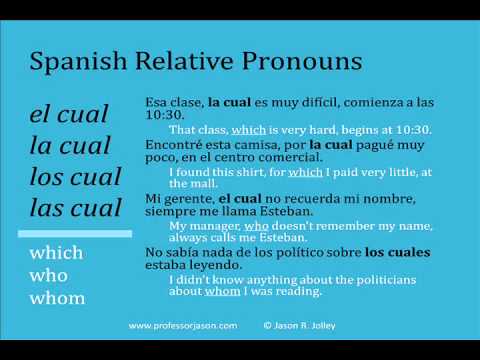 Spanish Relative Pronouns

el cual
la cual
los cual
las cual

which
who
whom

Esa clase, la cual es muy difícil, comienza a las 10:30.

That class, which is very hard, begins at 10:30.

Encontré esta camisa, por la cual pagué muy poco, en el centro comercial.

I found this shirt, for which I paid very little, at the mall.

Mi gerente, el cual no recuerda mi nombre, siempre me llama Esteban.

My manager, who doesn't remember my name, always calls me Esteban.

No sabía nada de los político sobre los cuales estaba leyendo.

I didn't know anything about the politicians about whom I was reading.

www.professorjason.com © Jason R. Jolley